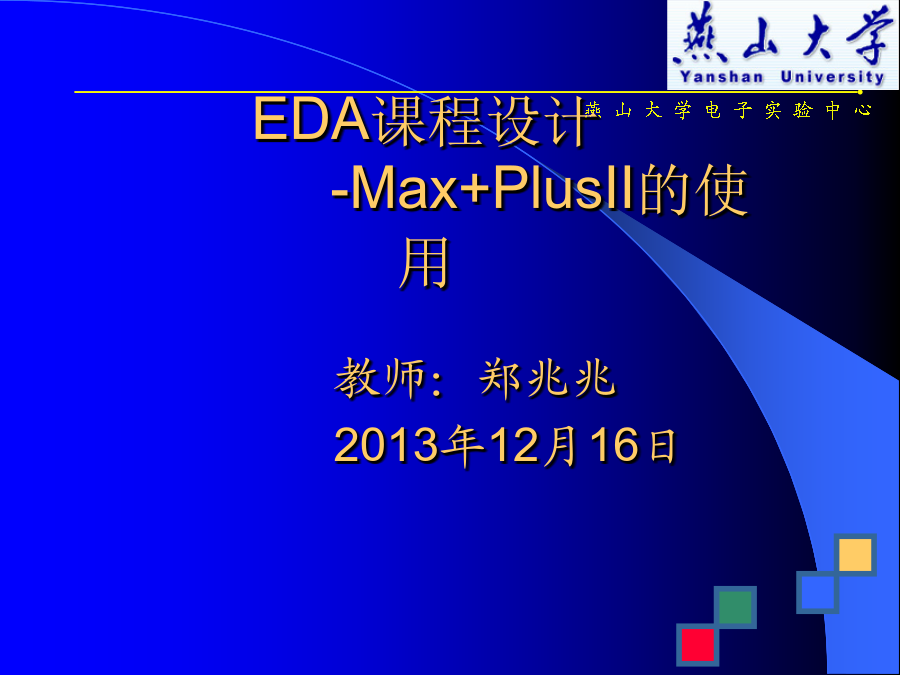 燕山大学
Yanshan University

燕山大学电子实验中心

EDA课程设计 -Max+PlusII的使用

教师：郑兆兆
2013年12月16日